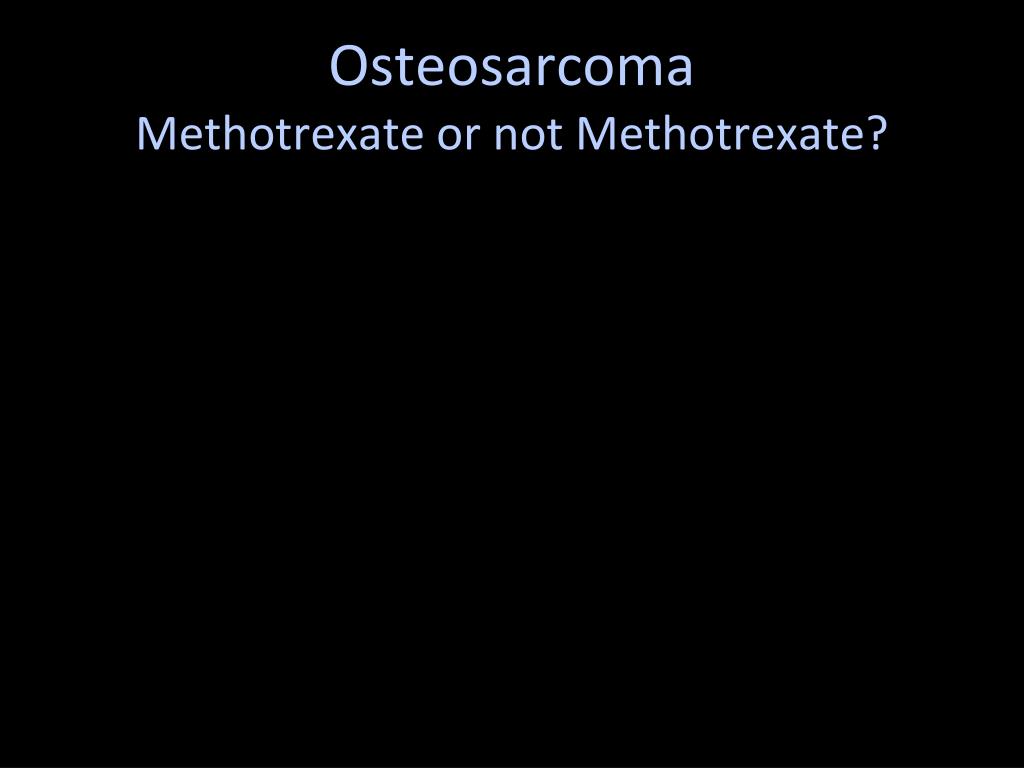 Osteosarcoma
Methotrexate or not Methotrexate?